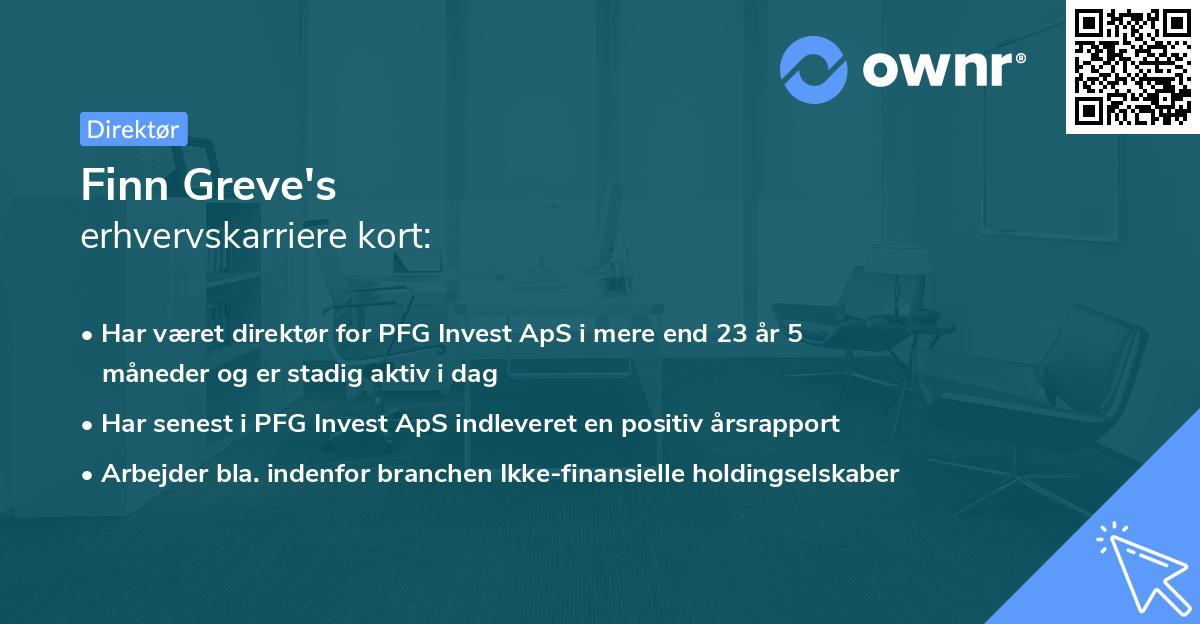 ownr®

Direktør

Finn Greve's
erhvervskarriere kort:

• Har været direktør for PFG Invest ApS i mere end 23 år 5 måneder og er stadig aktiv i dag
• Har senest i PFG Invest ApS indleveret en positiv årsrapport
• Arbejder bla. indenfor branchen Ikke-finansielle holdingselskaber